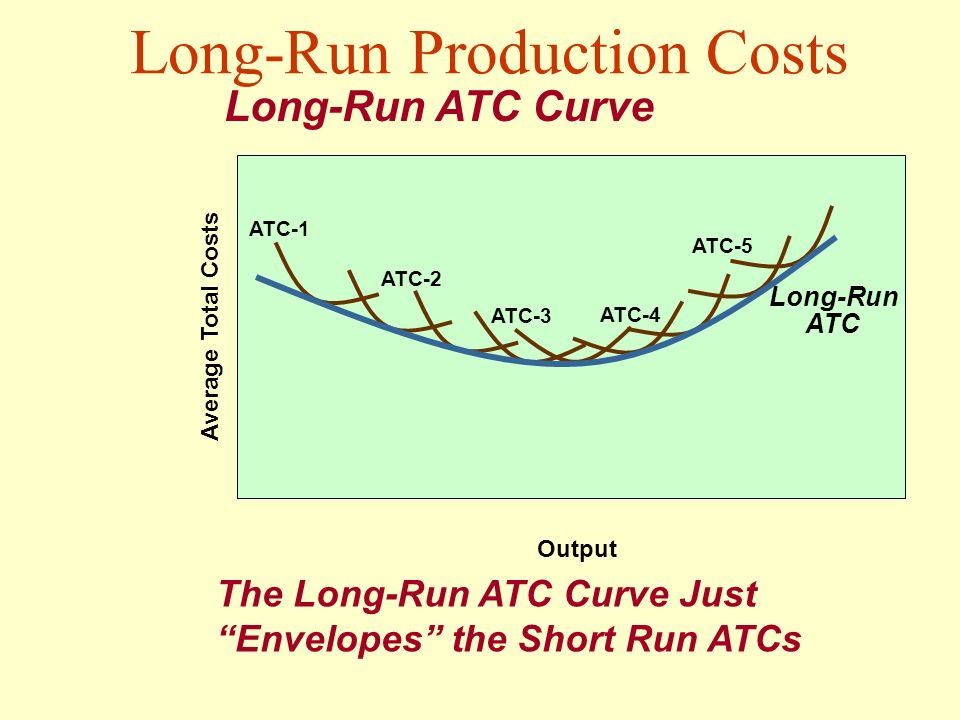 Long-Run Production Costs

Long-Run ATC Curve

Average Total Costs

ATC-1

ATC-2

ATC-3

ATC-4

ATC-5

Long-Run ATC

Output

The Long-Run ATC Curve Just “Envelopes” the Short Run ATCs